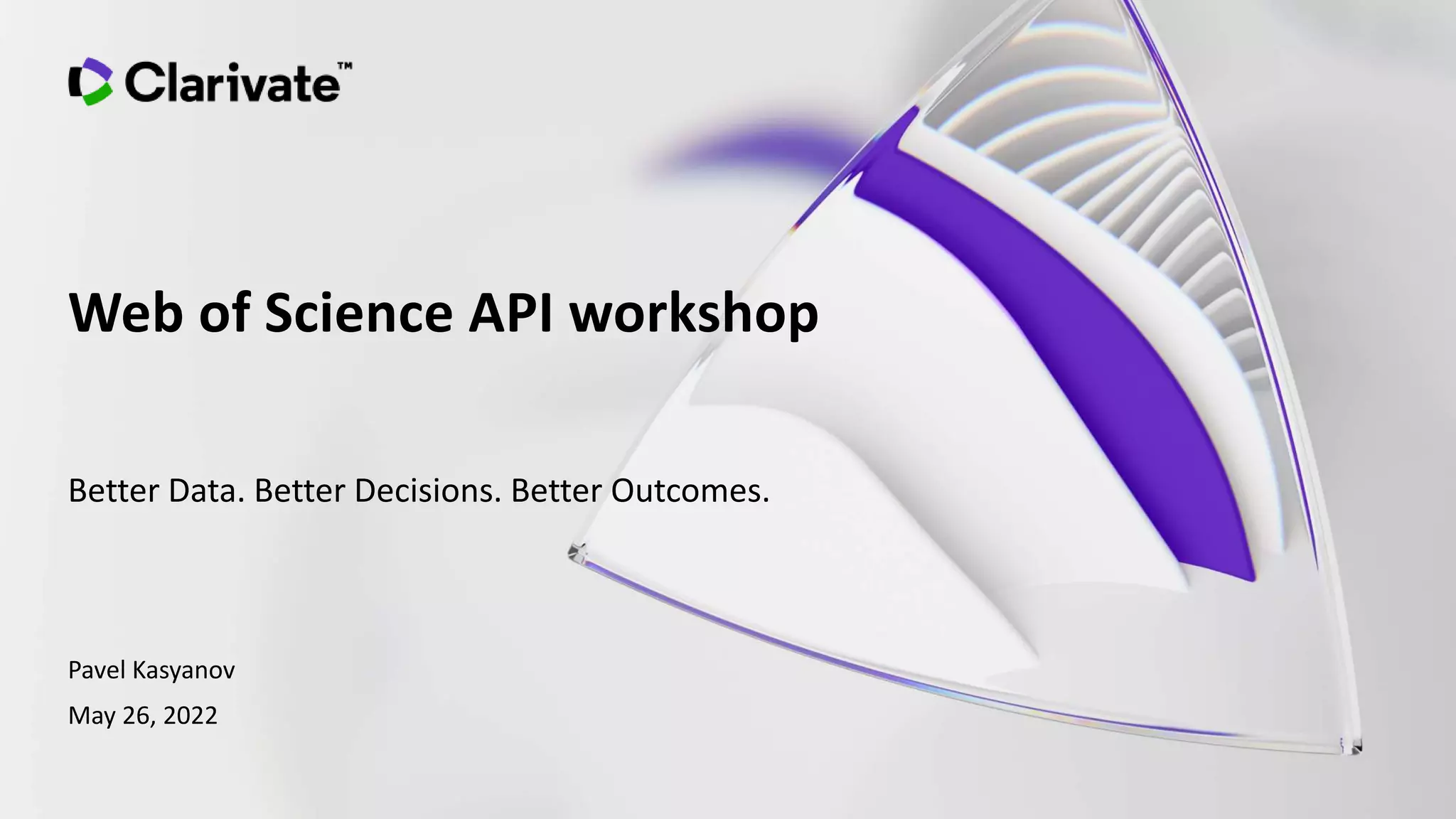 Clarivate™

Web of Science API workshop

Better Data. Better Decisions. Better Outcomes.

Pavel Kasyanov

May 26, 2022